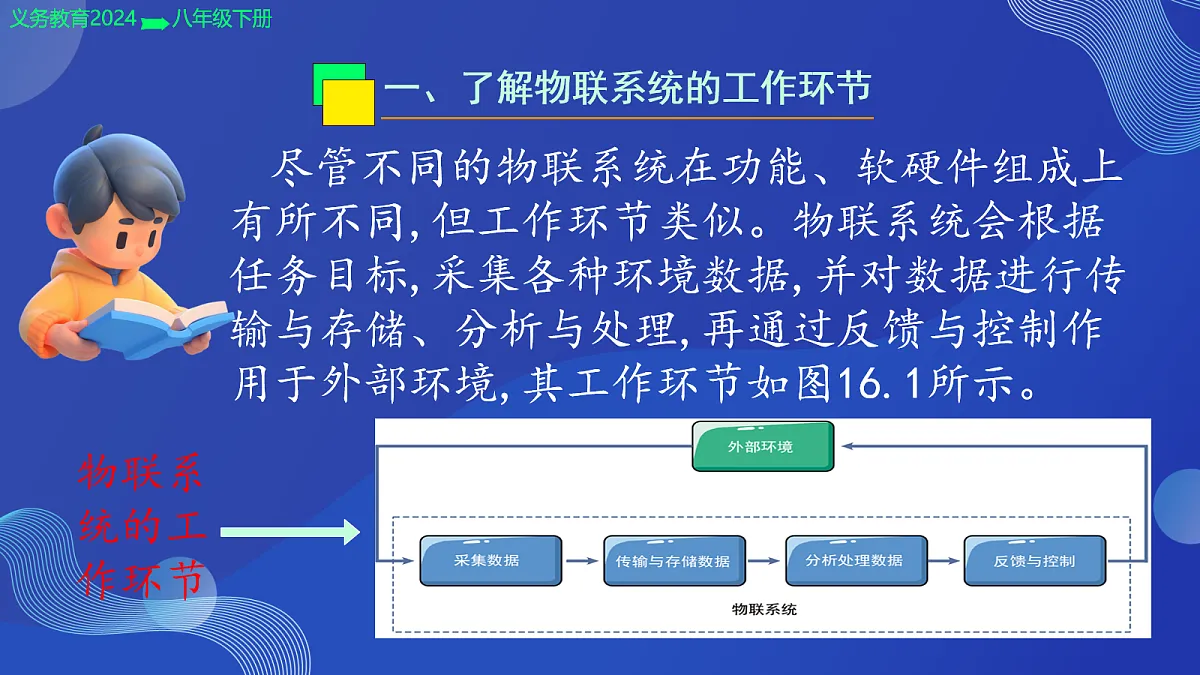 义务教育2024 八年级下册

一、了解物联系统的工作环节

尽管不同的物联系统在功能、软硬件组成上有所不同,但工作环节类似。物联系统会根据任务目标,采集各种环境数据,并对数据进行传输与存储、分析与处理,再通过反馈与控制作用于外部环境,其工作环节如图16.1所示。

物联系统的工作环节

外部环境

采集数据

传输与存储数据

分析处理数据

反馈与控制

物联系统